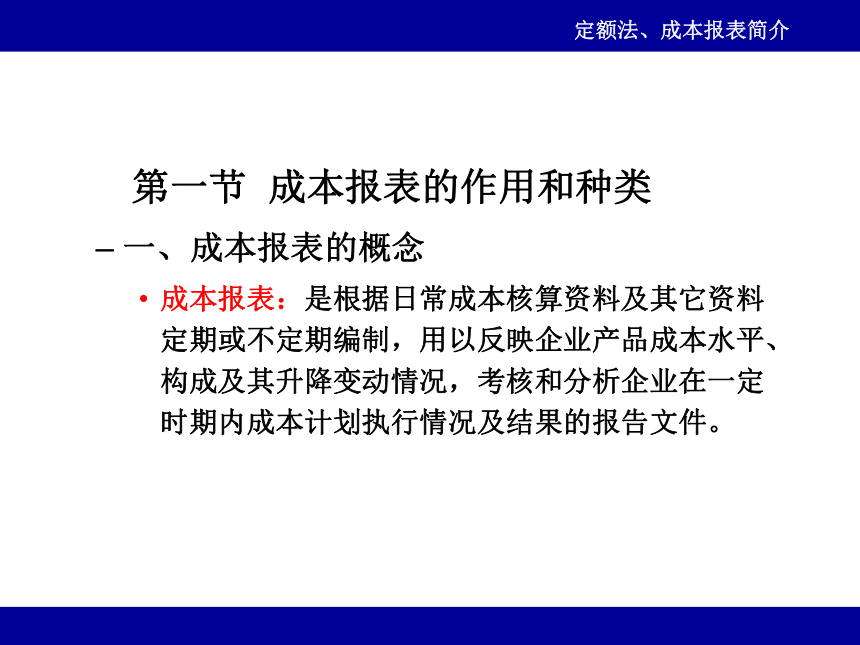 定额法、成本报表简介

第一节 成本报表的作用和种类

– 一、成本报表的概念

• 成本报表：是根据日常成本核算资料及其它资料定期或不定期编制，用以反映企业产品成本水平、构成及其升降变动情况，考核和分析企业在一定时期内成本计划执行情况及结果的报告文件。